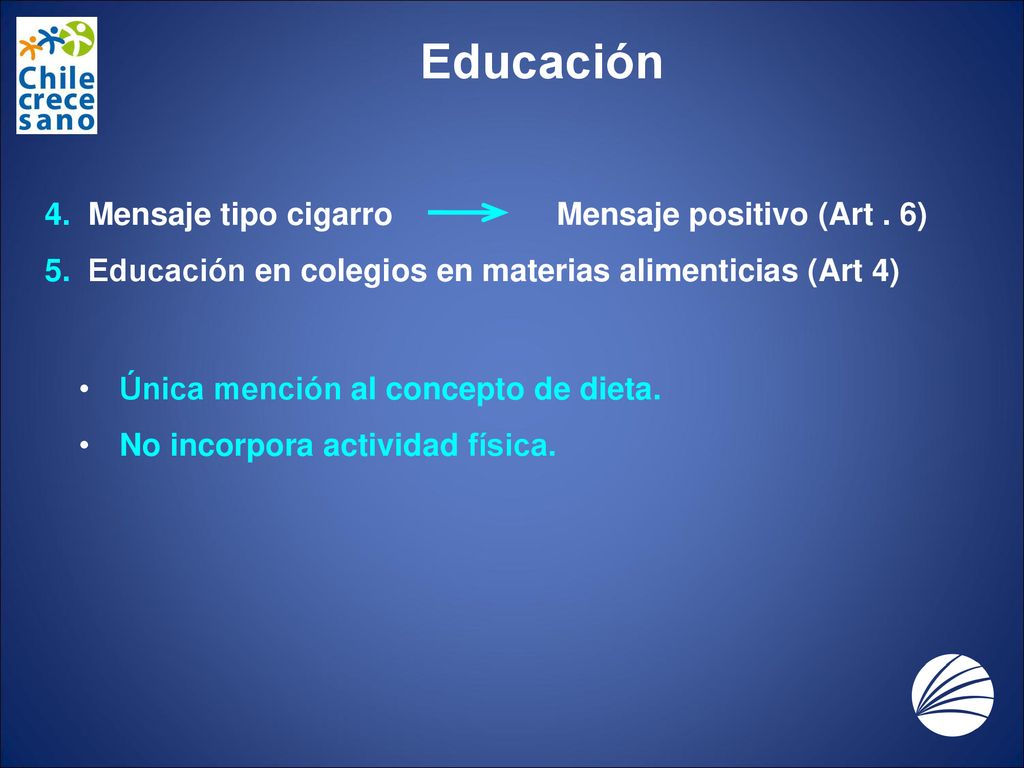 Chile crece sano

Educación

4. Mensaje tipo cigarro → Mensaje positivo (Art . 6)

5. Educación en colegios en materias alimenticias (Art 4)

• Única mención al concepto de dieta.

• No incorpora actividad física.